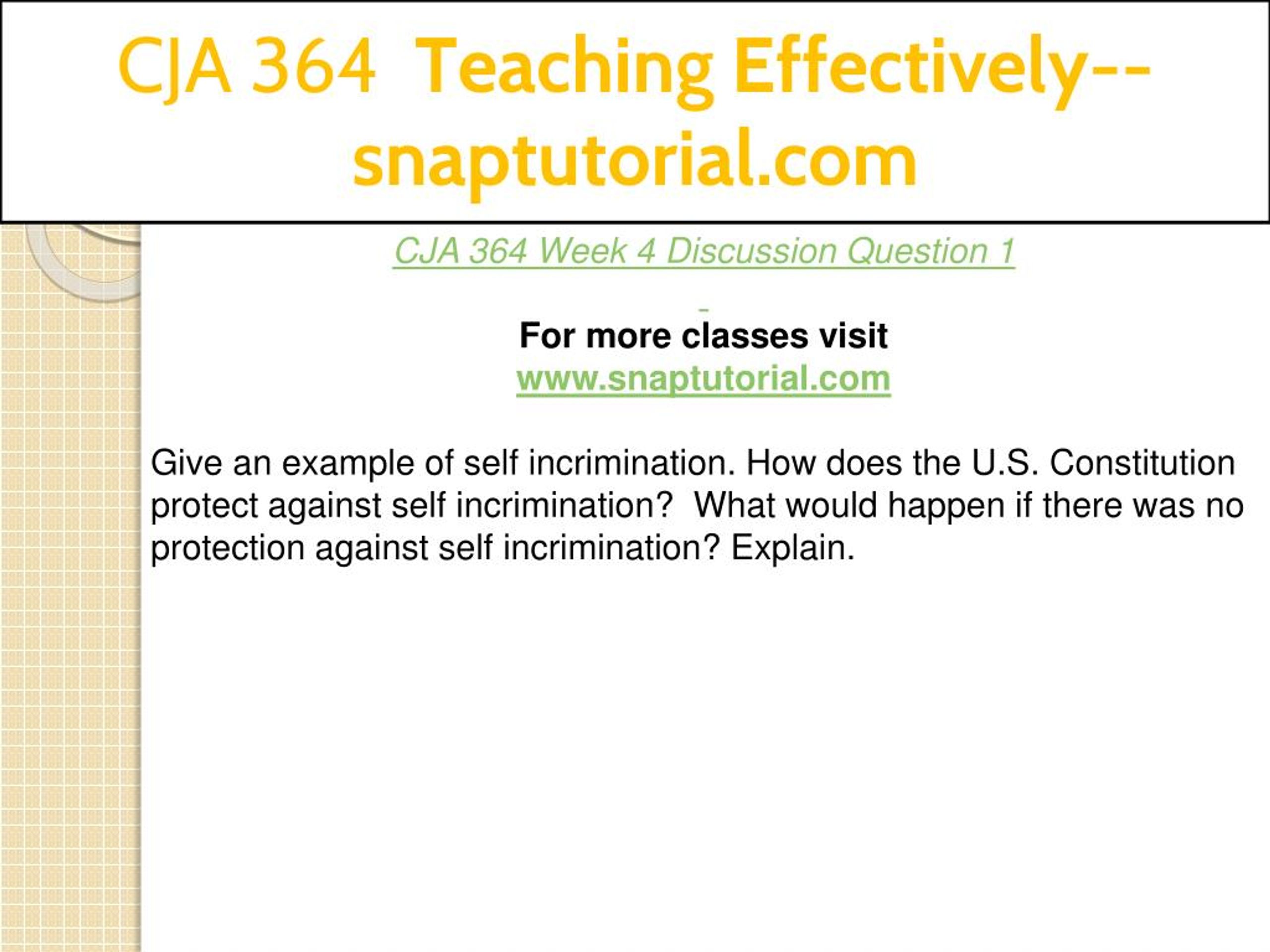 CJA 364 Teaching Effectively--snaptutorial.com

CJA 364 Week 4 Discussion Question 1

For more classes visit
www.snaptutorial.com

Give an example of self incrimination. How does the U.S. Constitution protect against self incrimination? What would happen if there was no protection against self incrimination? Explain.